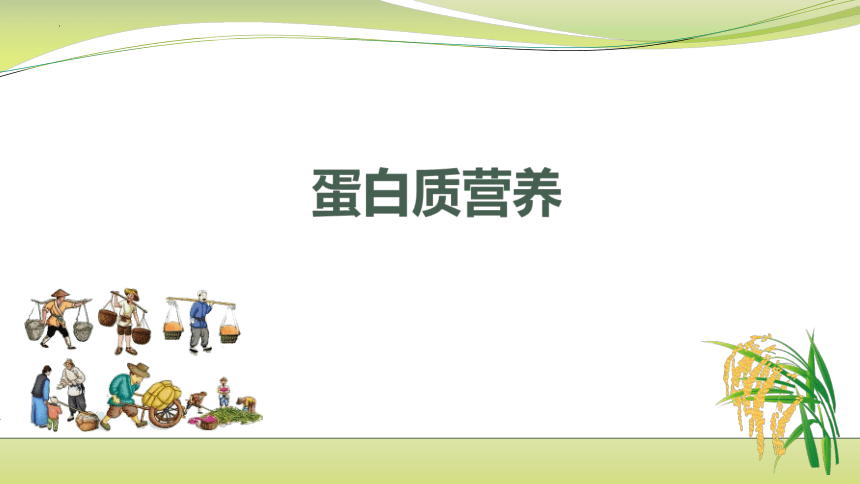 蛋白质营养